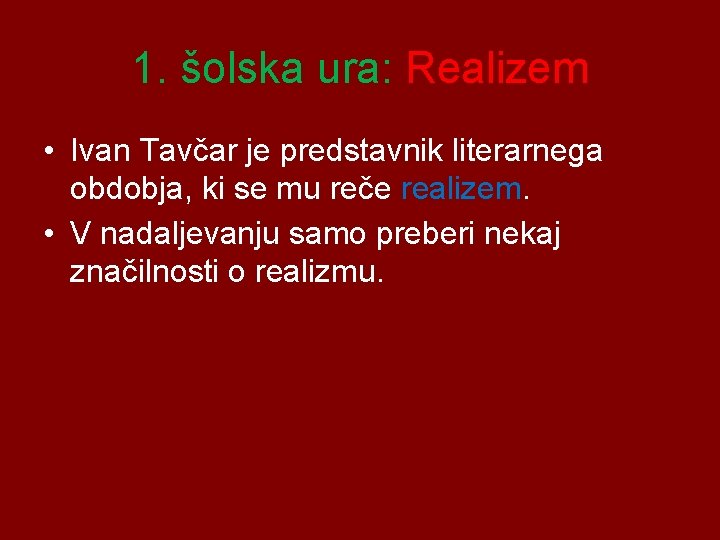 1. šolska ura: Realizem

• Ivan Tavčar je predstavnik literarnega obdobja, ki se mu reče realizem.
• V nadaljevanju samo preberi nekaj značilnosti o realizmu.